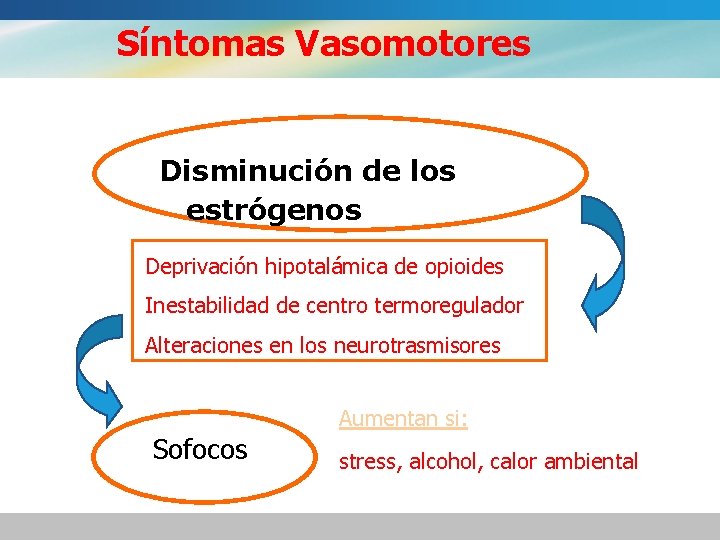 Síntomas Vasomotores

Disminución de los estrógenos

Deprivación hipotalámica de opioides
Inestabilidad de centro termoregulador
Alteraciones en los neurotrasmisores

Sofocos

Aumentan si:

stress, alcohol, calor ambiental